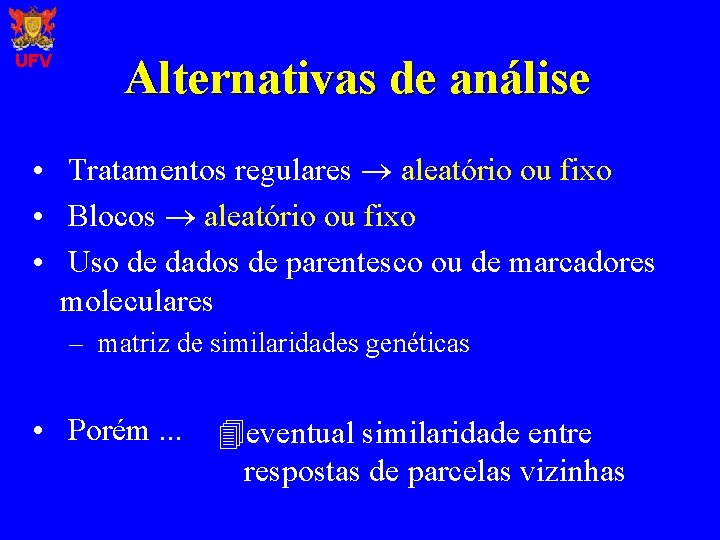 UFV

Alternativas de análise

• Tratamentos regulares $\rightarrow$ aleatório ou fixo
• Blocos $\rightarrow$ aleatório ou fixo
• Uso de dados de parentesco ou de marcadores moleculares
– matriz de similaridades genéticas

• Porém ... eventual similaridade entre respostas de parcelas vizinhas